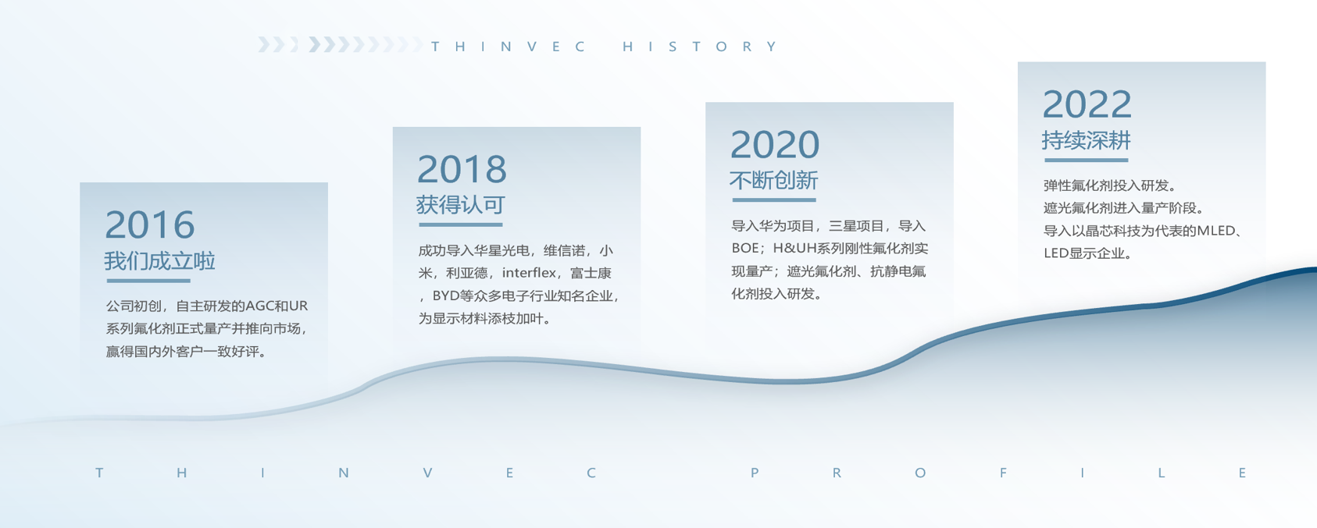 THINVEC HISTORY

2016
我们成立啦
公司初创，自主研发的AGC和UR系列氟化剂正式量产并推向市场，赢得国内外客户一致好评。

2018
获得认可
成功导入华星光电，维信诺，小米，利亚德，interflex，富士康，BYD等众多电子行业知名企业，为显示材料添枝加叶。

2020
不断创新
导入华为项目，三星项目，导入BOE；H&UH系列刚性氟化剂实现量产；遮光氟化剂、抗静电氟化剂投入研发。

2022
持续深耕
弹性氟化剂投入研发。
遮光氟化剂进入量产阶段。
导入以晶芯科技为代表的MLED、LED显示企业。

THINVEC PROFILE